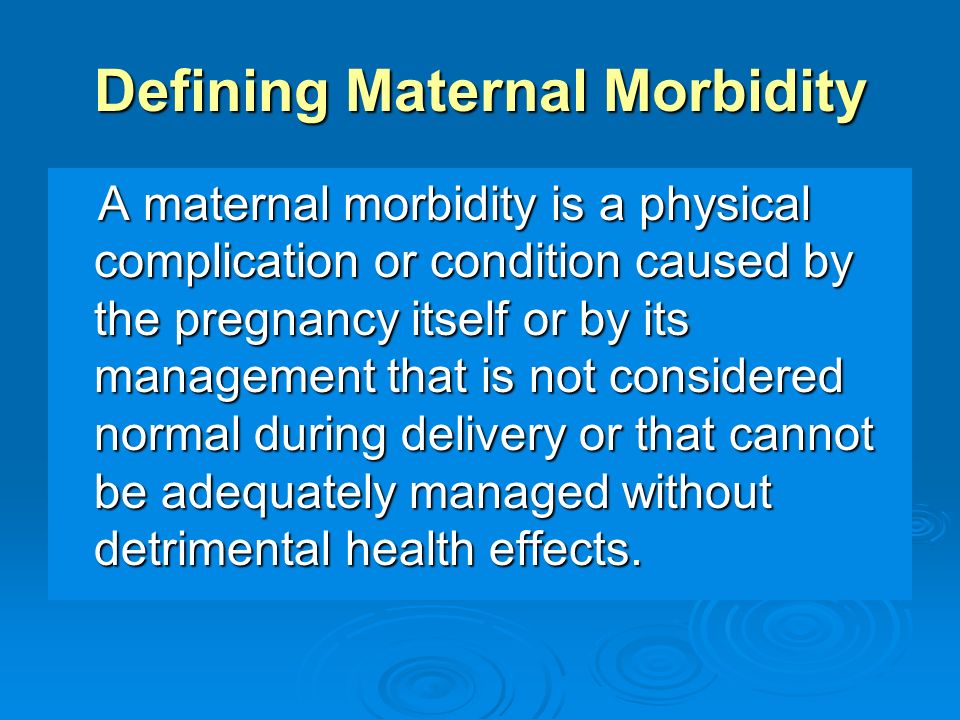 Defining Maternal Morbidity

A maternal morbidity is a physical complication or condition caused by the pregnancy itself or by its management that is not considered normal during delivery or that cannot be adequately managed without detrimental health effects.